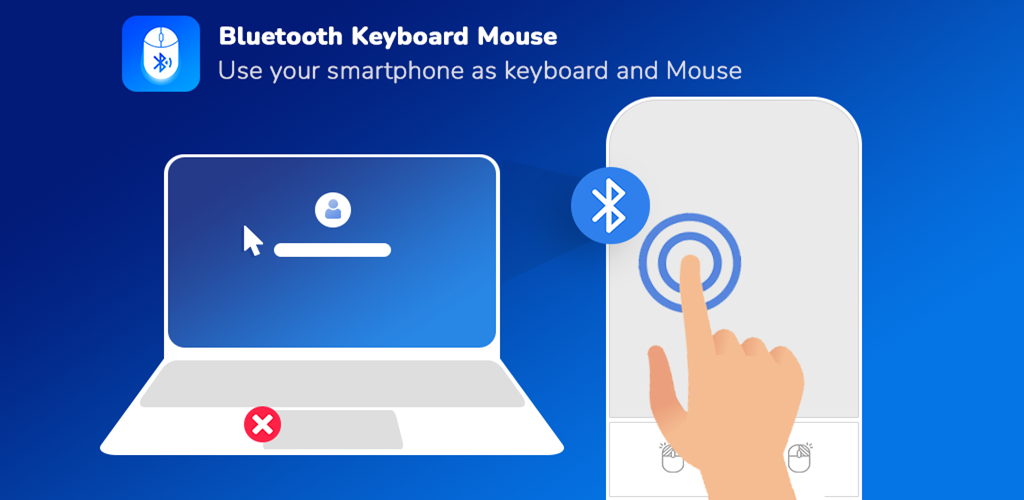 Bluetooth Keyboard Mouse
Use your smartphone as keyboard and Mouse